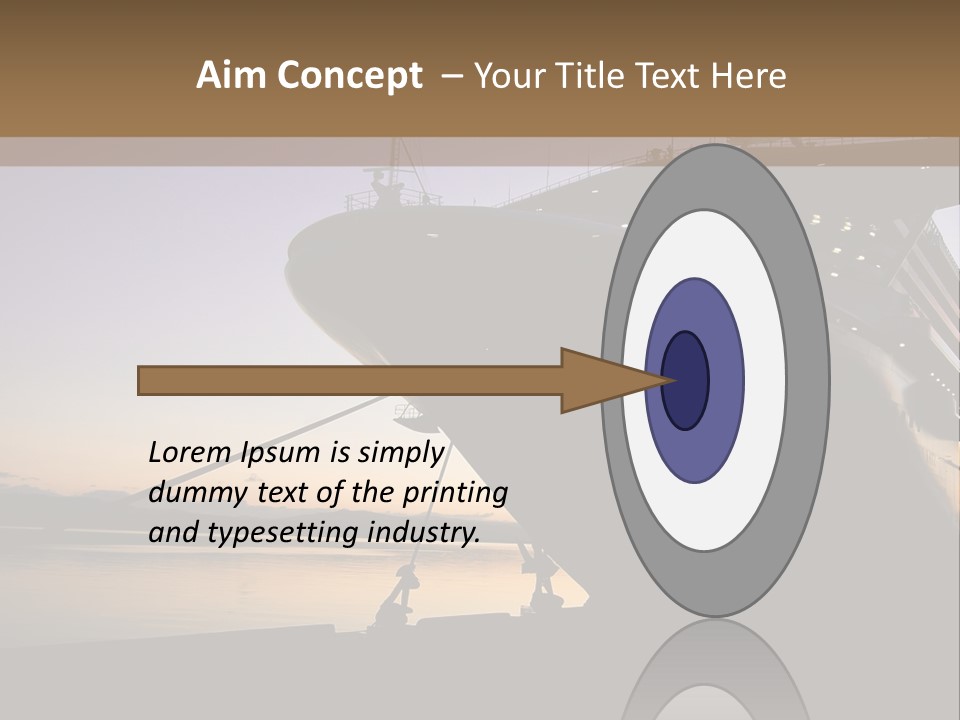 Aim Concept – Your Title Text Here

Lorem Ipsum is simply dummy text of the printing and typesetting industry.